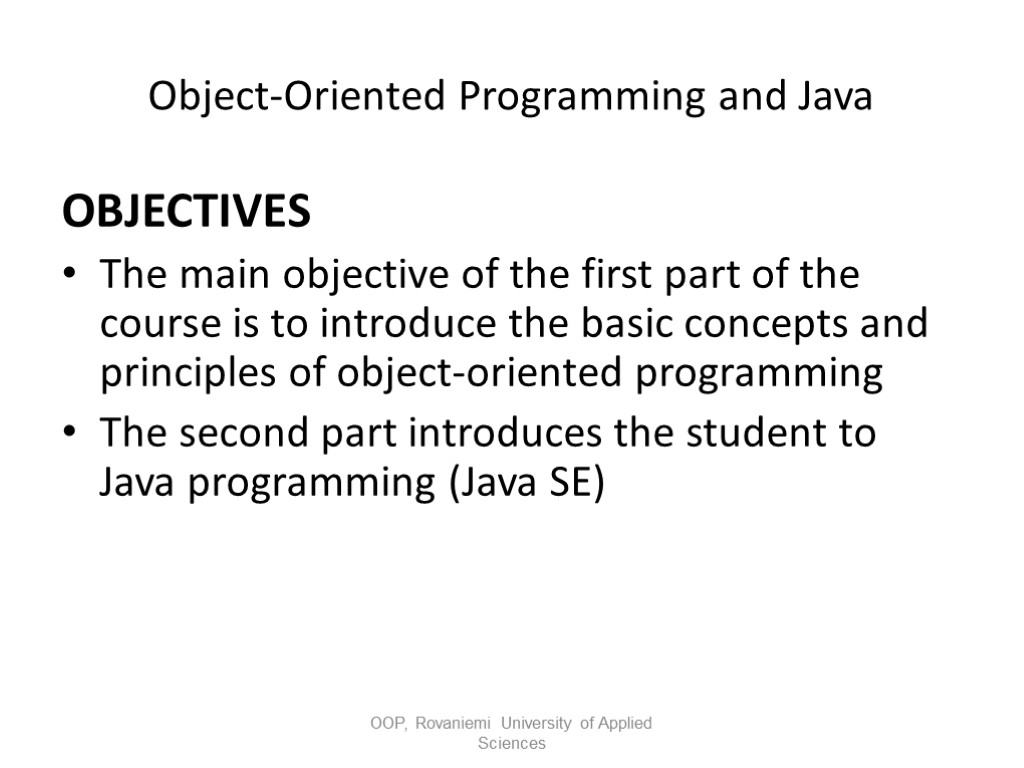 Object-Oriented Programming and Java

OBJECTIVES

• The main objective of the first part of the course is to introduce the basic concepts and principles of object-oriented programming

• The second part introduces the student to Java programming (Java SE)

OOP, Rovaniemi University of Applied Sciences